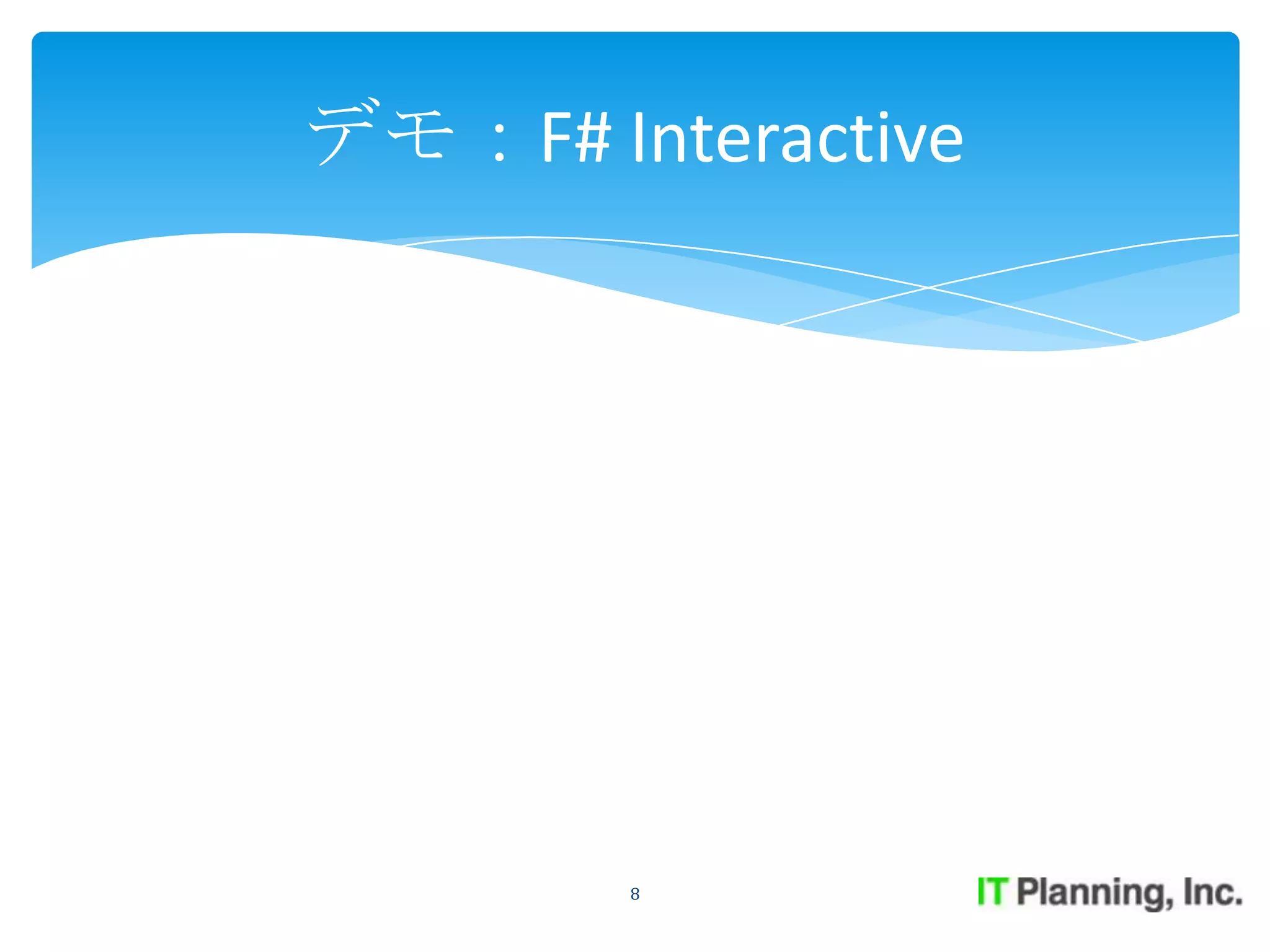 デモ：F# Interactive

8

IT Planning, Inc.